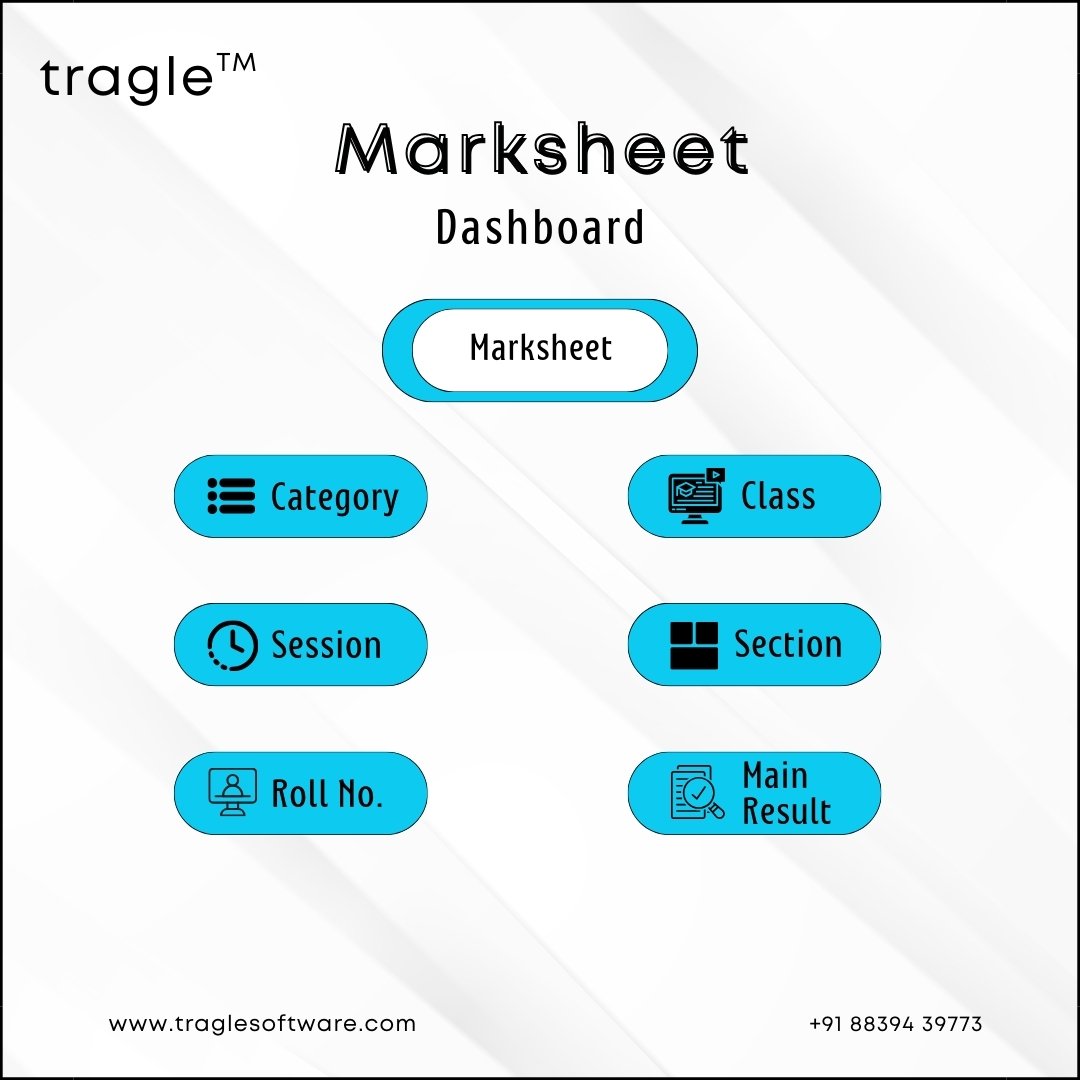 tragle™

Marksheet
Dashboard

Marksheet

Category

Class

Session

Section

Roll No.

Main Result

www.traglesoftware.com

+91 88394 39773